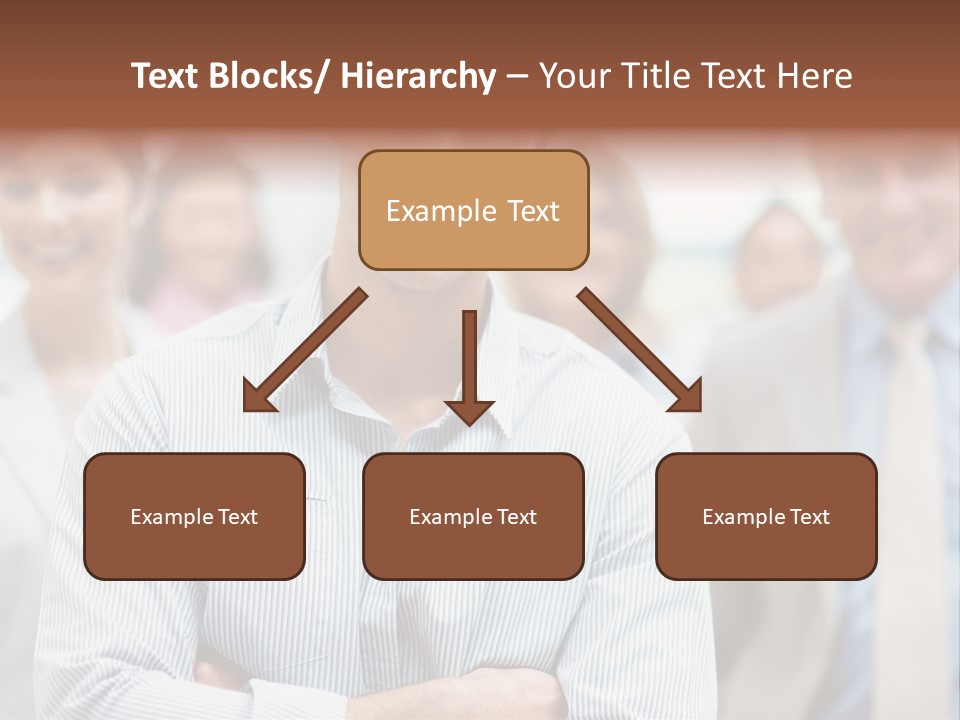 Text Blocks/ Hierarchy – Your Title Text Here

Example Text

Example Text

Example Text

Example Text